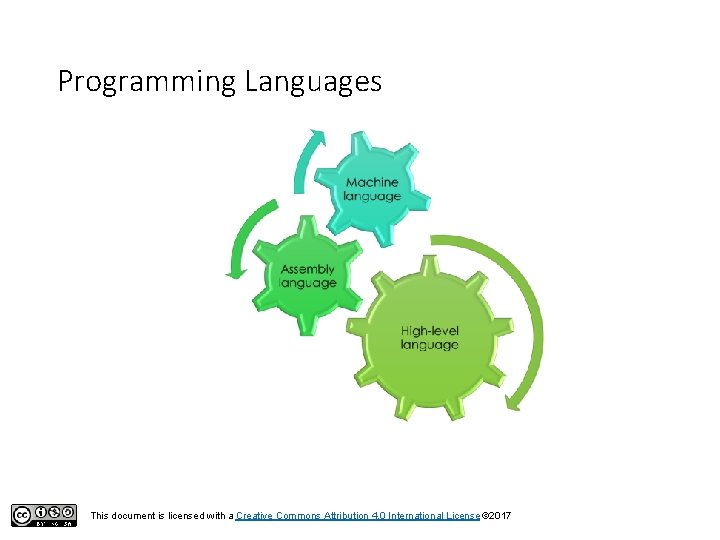 Programming Languages

Machine language

Assembly language

High-level language

BY NC SA

This document is licensed with a Creative Commons Attribution 4.0 International License ©2017